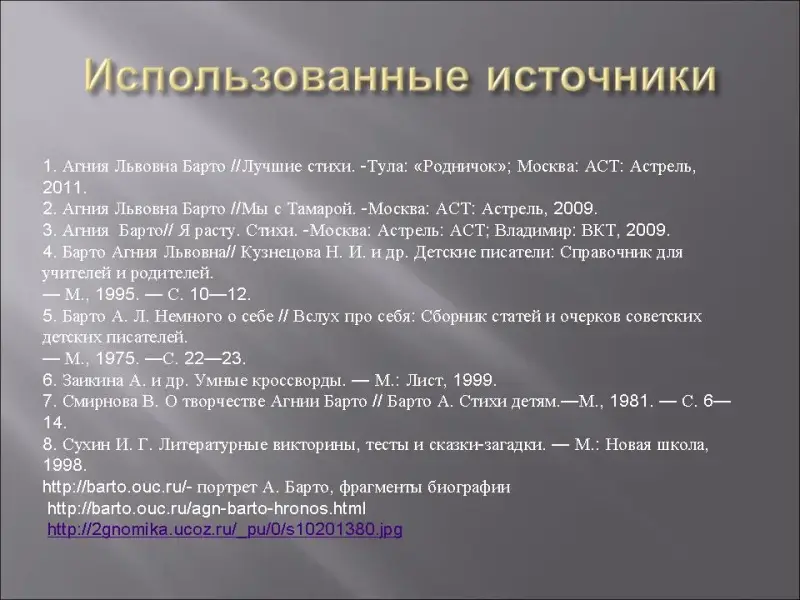 Использованные источники

1. Агния Львовна Барто //Лучшие стихи. -Тула: «Родничок»; Москва: АСТ: Астрель, 2011.
2. Агния Львовна Барто //Мы с Тамарой. -Москва: АСТ: Астрель, 2009.
3. Агния Барто// Я расту. Стихи. -Москва: Астрель: АСТ; Владимир: ВКТ, 2009.
4. Барто Агния Львовна// Кузнецова Н. И. и др. Детские писатели: Справочник для учителей и родителей.
— М., 1995. — С. 10—12.
5. Барто А. Л. Немного о себе // Вслух про себя: Сборник статей и очерков советских детских писателей.
— М., 1975. —С. 22—23.
6. Заикина А. и др. Умные кроссворды. — М.: Лист, 1999.
7. Смирнова В. О творчестве Агнии Барто // Барто А. Стихи детям.—М., 1981. — С. 6—14.
8. Сухин И. Г. Литературные викторины, тесты и сказки-загадки. — М.: Новая школа, 1998.
http://barto.ouc.ru/- портрет А. Барто, фрагменты биографии
http://barto.ouc.ru/agn-barto-hronos.html
http://2gnomika.ucoz.ru/_pu/0/s10201380.jpg